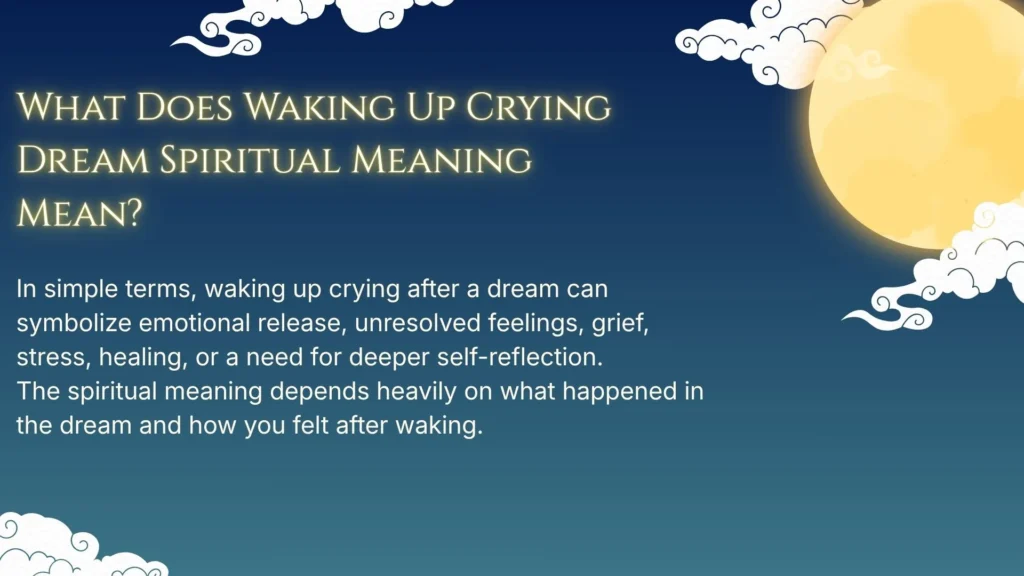 What Does Waking Up Crying Dream Spiritual Meaning Mean?

In simple terms, waking up crying after a dream can symbolize emotional release, unresolved feelings, grief, stress, healing, or a need for deeper self-reflection. The spiritual meaning depends heavily on what happened in the dream and how you felt after waking.